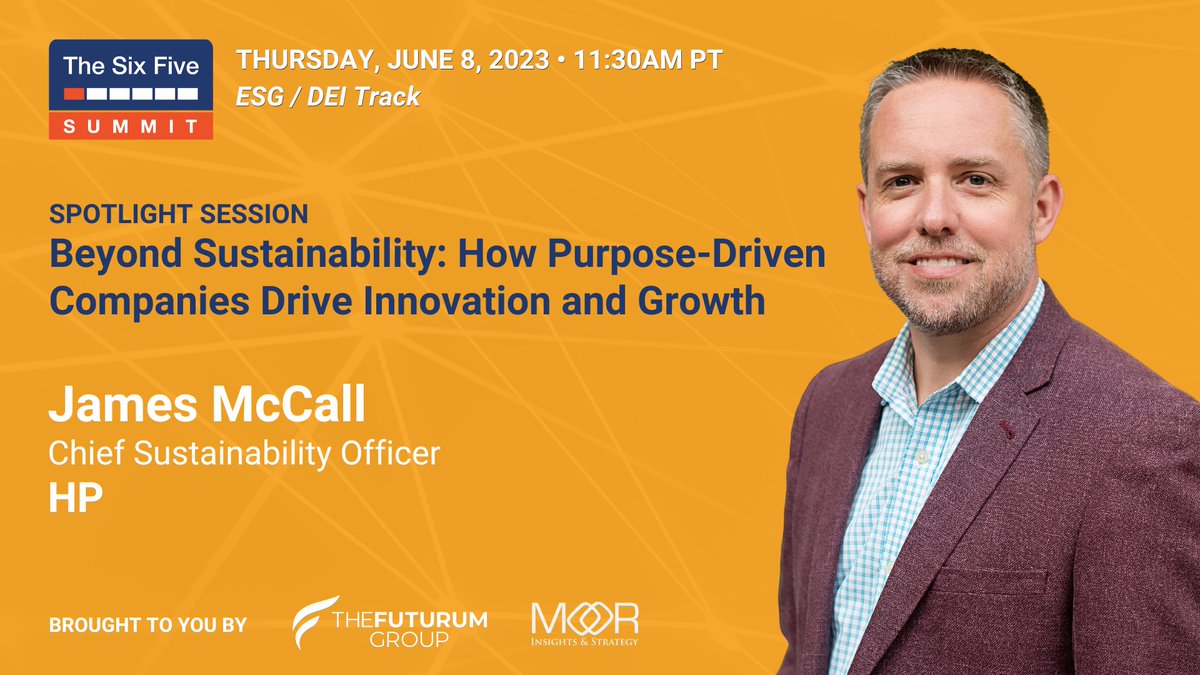 The Six Five
SUMMIT

THURSDAY, JUNE 8, 2023 • 11:30AM PT
ESG / DEI Track

SPOTLIGHT SESSION
Beyond Sustainability: How Purpose-Driven Companies Drive Innovation and Growth

James McCall
Chief Sustainability Officer
HP

BROUGHT TO YOU BY
THE FUTURUM GROUP
MOOR INSIGHTS & STRATEGY